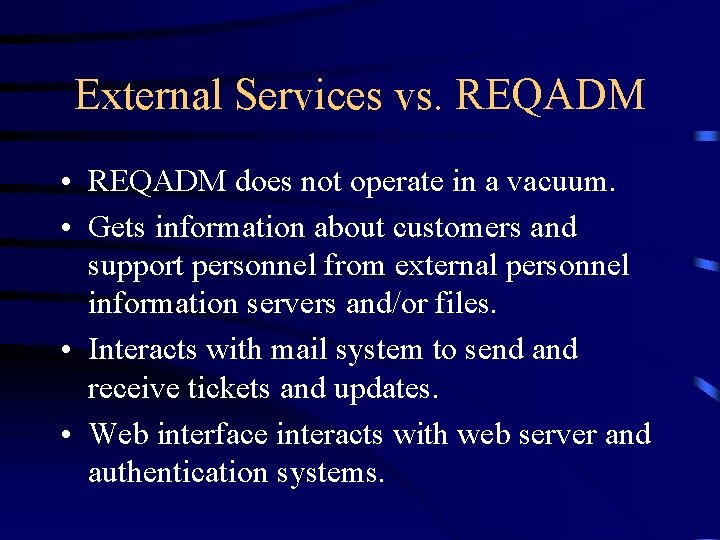 External Services vs. REQADM

• REQADM does not operate in a vacuum.
• Gets information about customers and support personnel from external personnel information servers and/or files.
• Interacts with mail system to send and receive tickets and updates.
• Web interface interacts with web server and authentication systems.